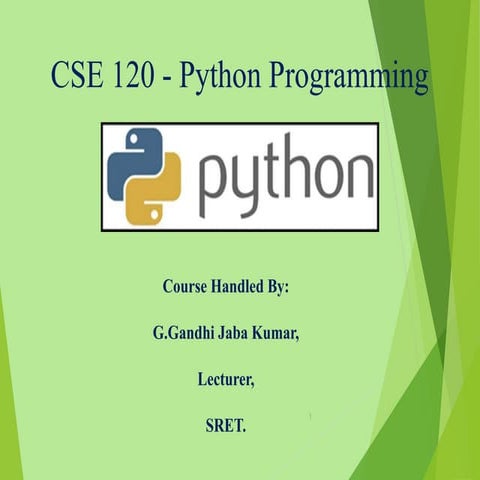 CSE 120 - Python Programming

python

Course Handled By:

G.Gandhi Jaba Kumar,

Lecturer,

SRET.